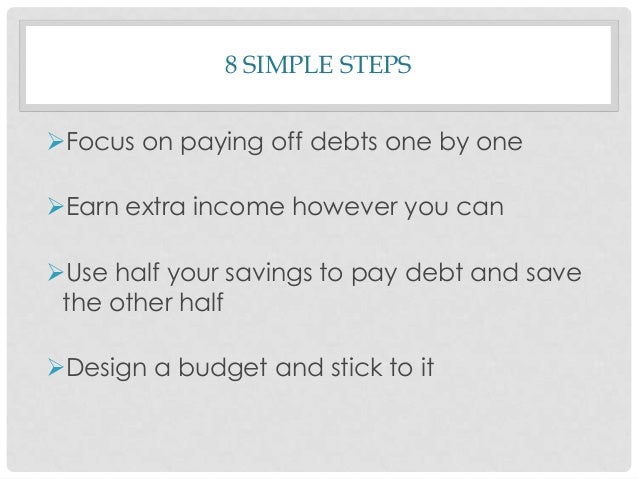 8 SIMPLE STEPS

➢Focus on paying off debts one by one

➢Earn extra income however you can

➢Use half your savings to pay debt and save the other half

➢Design a budget and stick to it